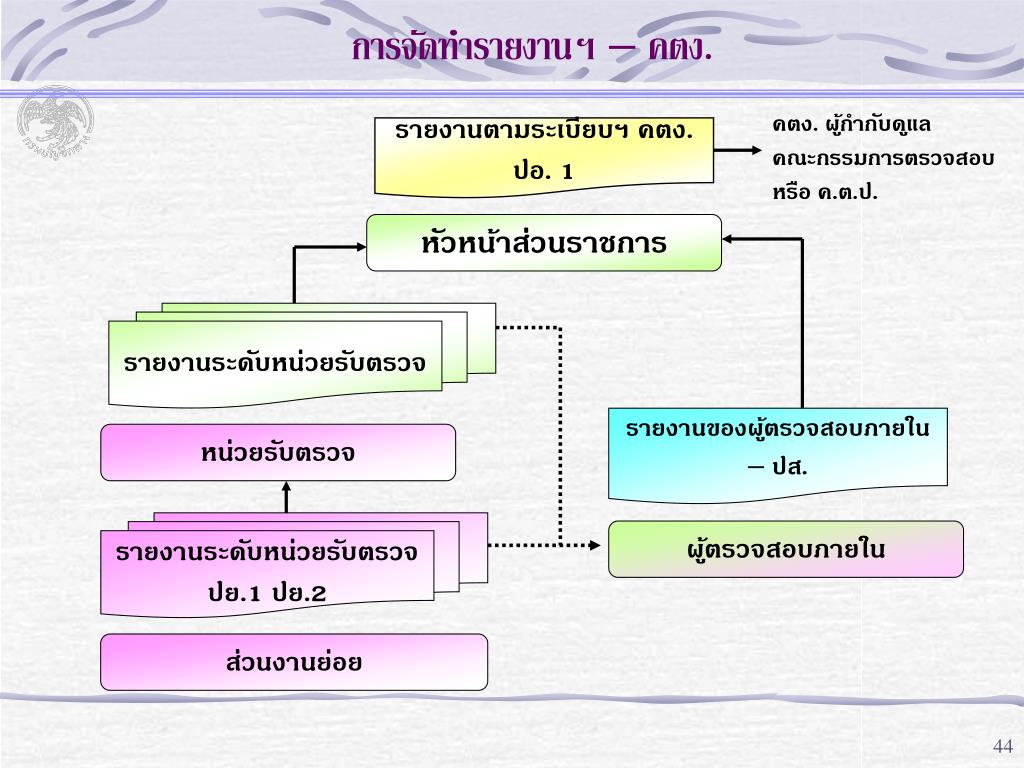 การจัดทำรายงานฯ – คตง.

รายงานตามระเบียบฯ คตง. ปอ. 1

คตง. ผู้กำกับดูแล คณะกรรมการตรวจสอบ หรือ ค.ต.ป.

หัวหน้าส่วนราชการ

รายงานระดับหน่วยรับตรวจ

หน่วยรับตรวจ

รายงานของผู้ตรวจสอบภายใน – ปส.

รายงานระดับหน่วยรับตรวจ ปย.1 ปย.2

ผู้ตรวจสอบภายใน

ส่วนงานย่อย

44